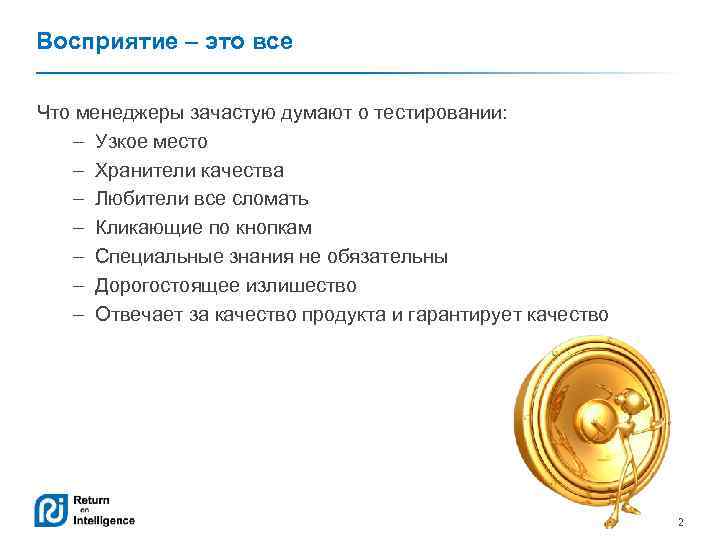 Восприятие – это все

Что менеджеры зачастую думают о тестировании:
– Узкое место
– Хранители качества
– Любители все сломать
– Кликающие по кнопкам
– Специальные знания не обязательны
– Дорогостоящее излишество
– Отвечает за качество продукта и гарантирует качество

Return on Intelligence

2